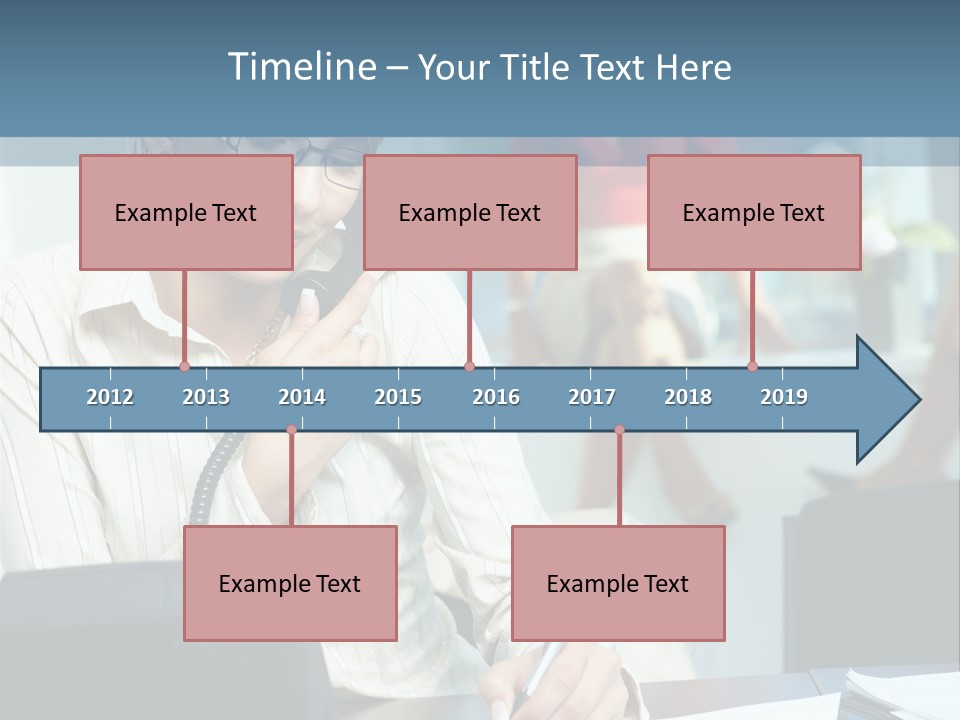 Timeline – Your Title Text Here

Example Text

Example Text

Example Text

2012 2013 2014 2015 2016 2017 2018 2019

Example Text

Example Text